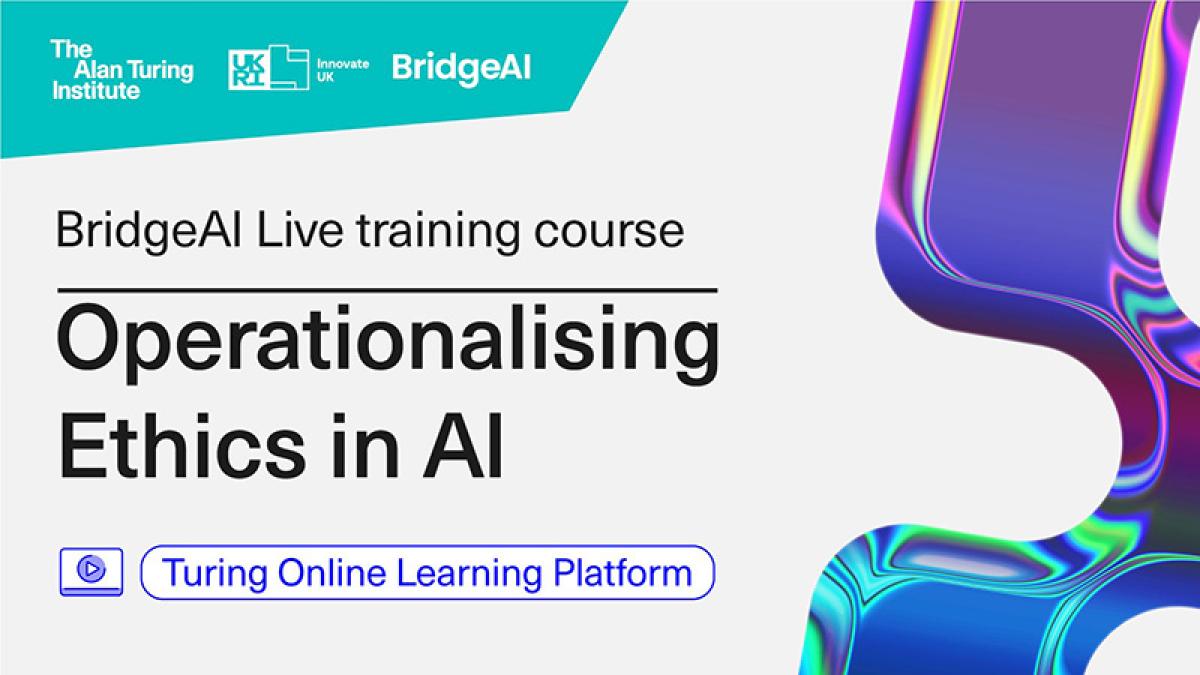 The Alan Turing Institute

UKRI Innovate UK

BridgeAI

BridgeAI Live training course

Operationalising Ethics in AI

Turing Online Learning Platform